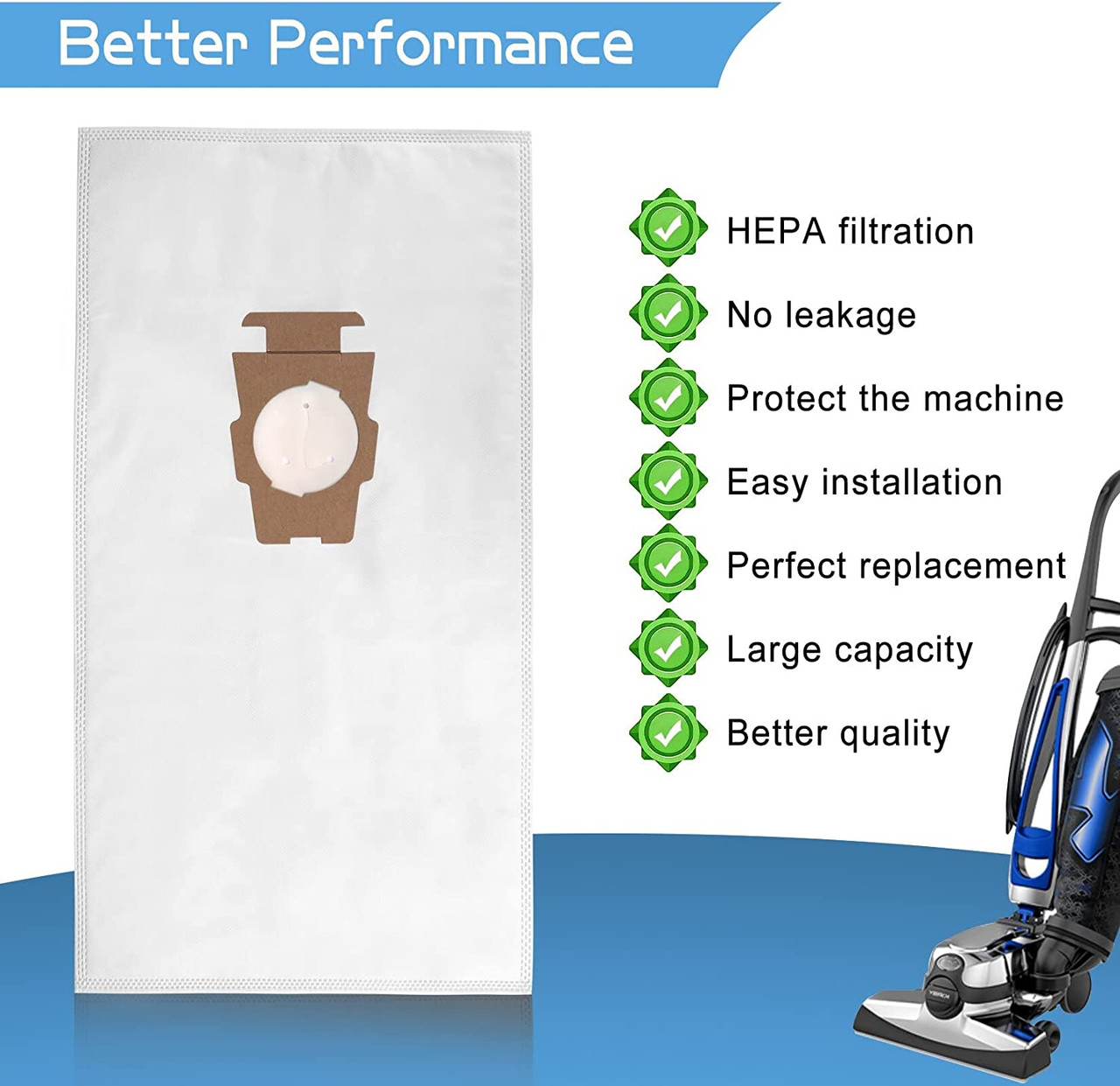 Better Performance

HEPA filtration
No leakage
Protect the machine
Easy installation
Perfect replacement
Large capacity
Better quality